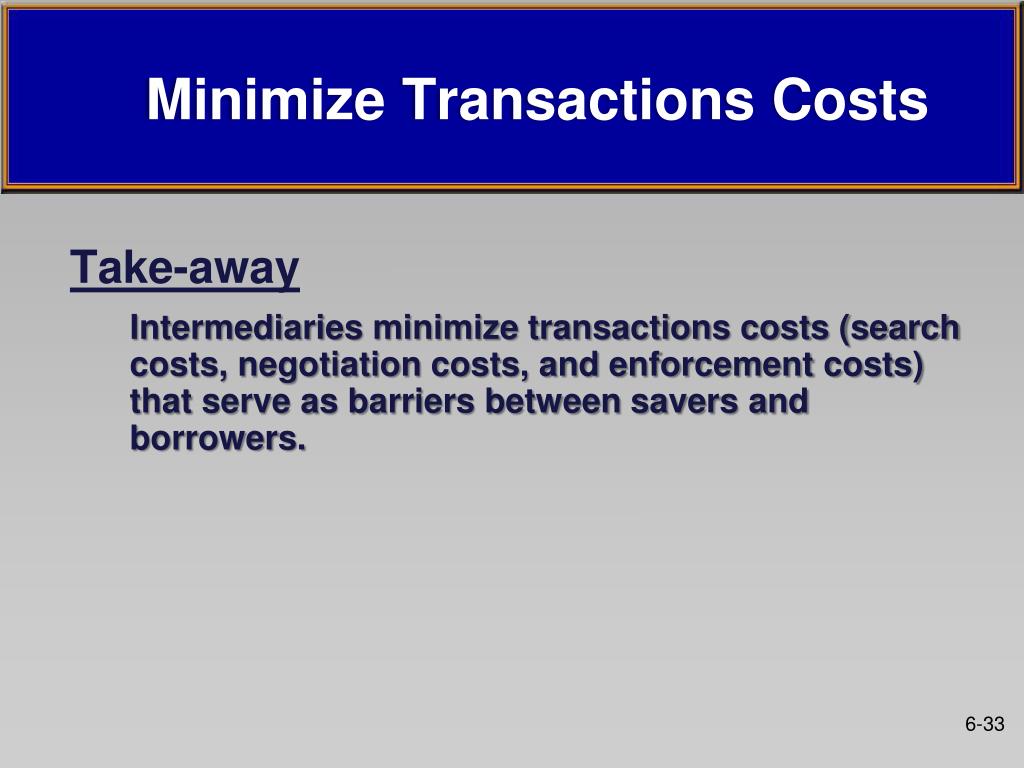 Minimize Transactions Costs

Take-away

Intermediaries minimize transactions costs (search costs, negotiation costs, and enforcement costs) that serve as barriers between savers and borrowers.

6-33